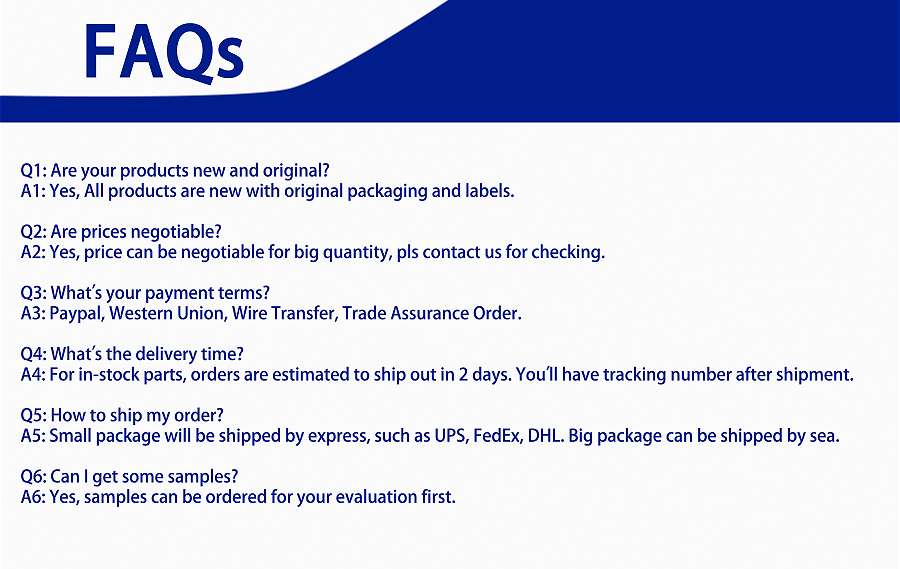 FAQs

Q1: Are your products new and original?
A1: Yes, All products are new with original packaging and labels.

Q2: Are prices negotiable?
A2: Yes, price can be negotiable for big quantity, pls contact us for checking.

Q3: What's your payment terms?
A3: Paypal, Western Union, Wire Transfer, Trade Assurance Order.

Q4: What's the delivery time?
A4: For in-stock parts, orders are estimated to ship out in 2 days. You'll have tracking number after shipment.

Q5: How to ship my order?
A5: Small package will be shipped by express, such as UPS, FedEx, DHL. Big package can be shipped by sea.

Q6: Can I get some samples?
A6: Yes, samples can be ordered for your evaluation first.